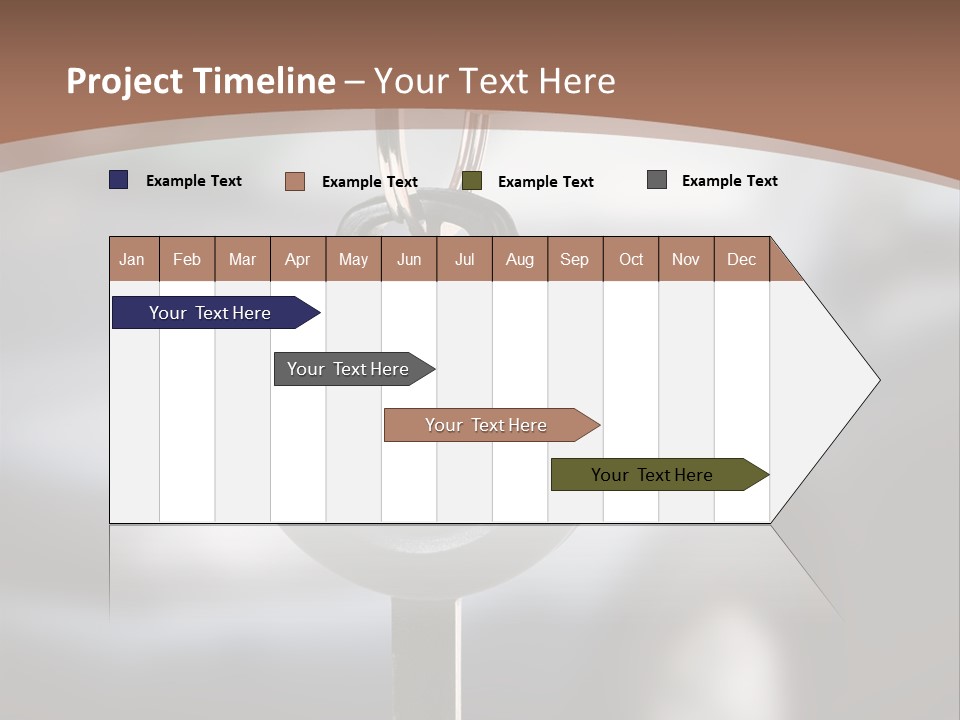 Project Timeline – Your Text Here

Example Text

Example Text

Example Text

Example Text

| Jan | Feb | Mar | Apr | May | Jun | Jul | Aug | Sep | Oct | Nov | Dec |
|---|---|---|---|---|---|---|---|---|---|---|---|

Your Text Here

Your Text Here

Your Text Here

Your Text Here